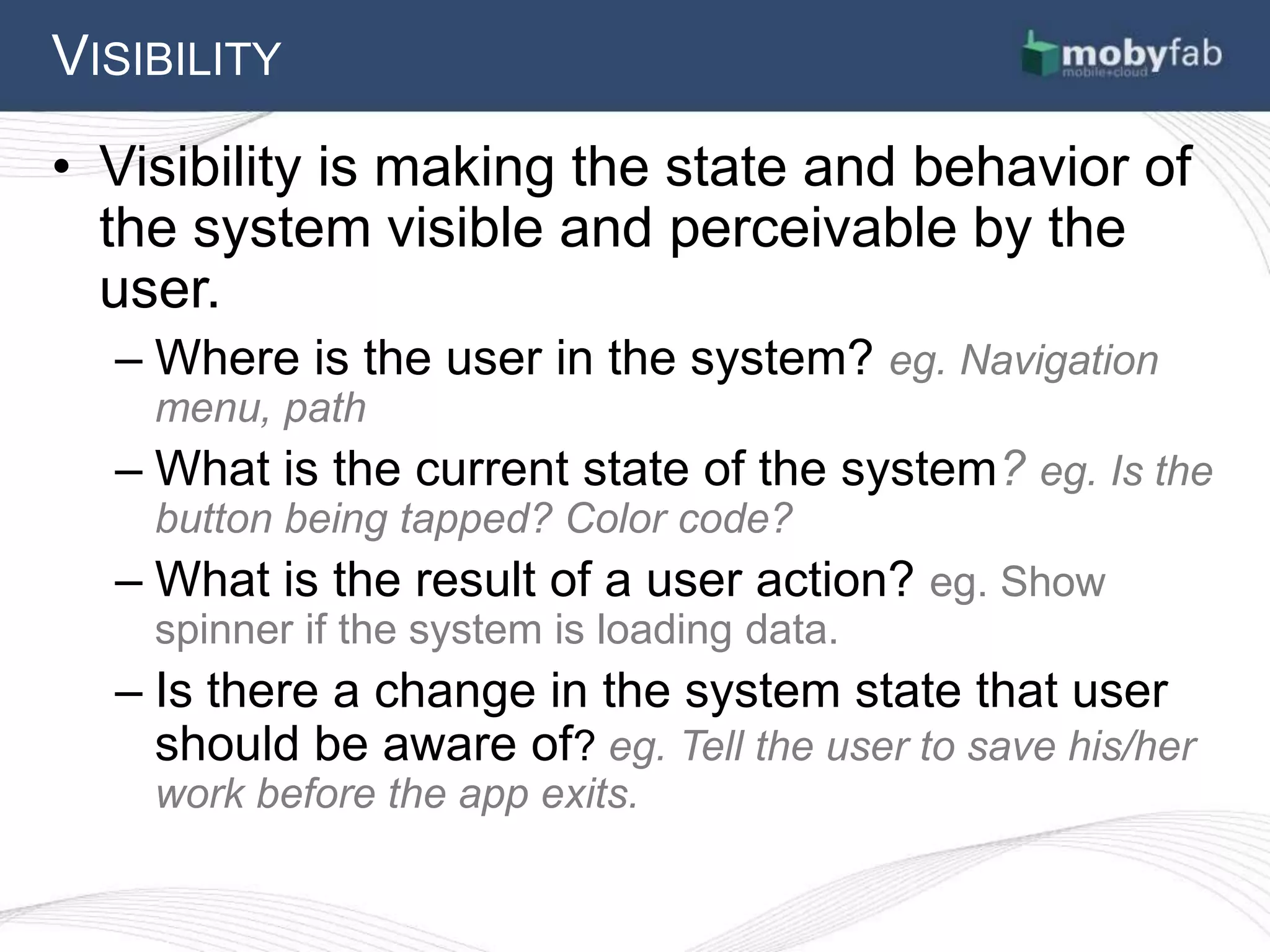 VISIBILITY

mobyfab
mobile+cloud

• Visibility is making the state and behavior of the system visible and perceivable by the user.
– Where is the user in the system? eg. Navigation menu, path
– What is the current state of the system? eg. Is the button being tapped? Color code?
– What is the result of a user action? eg. Show spinner if the system is loading data.
– Is there a change in the system state that user should be aware of? eg. Tell the user to save his/her work before the app exits.